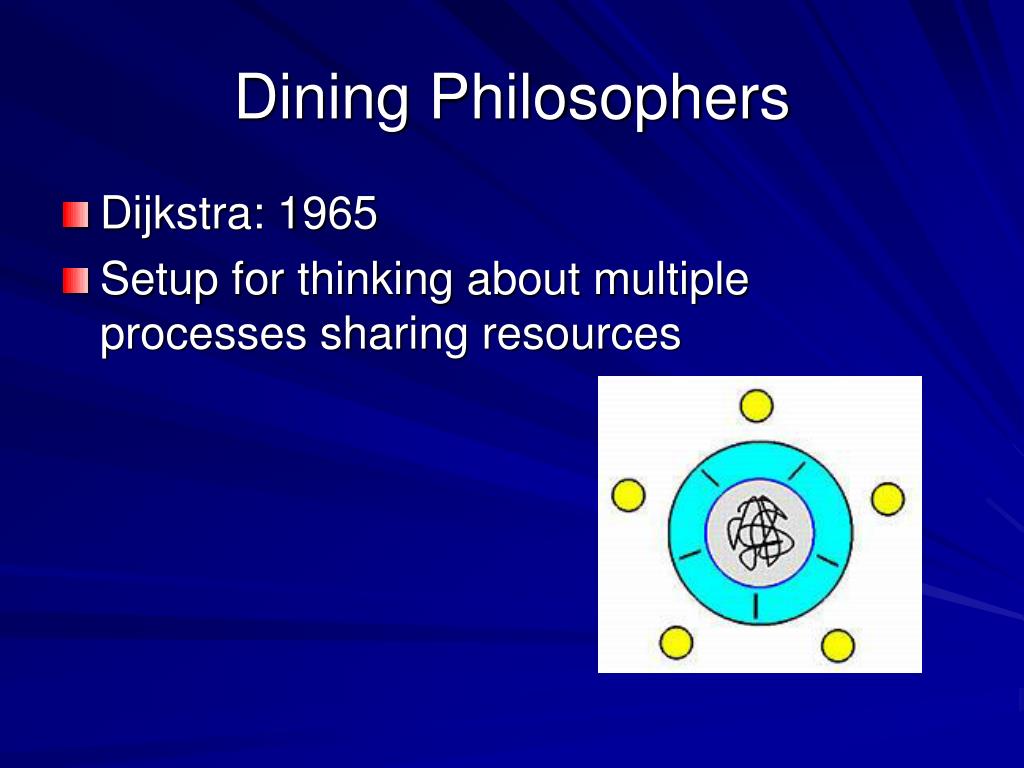 Dining Philosophers

Dijkstra: 1965

Setup for thinking about multiple processes sharing resources